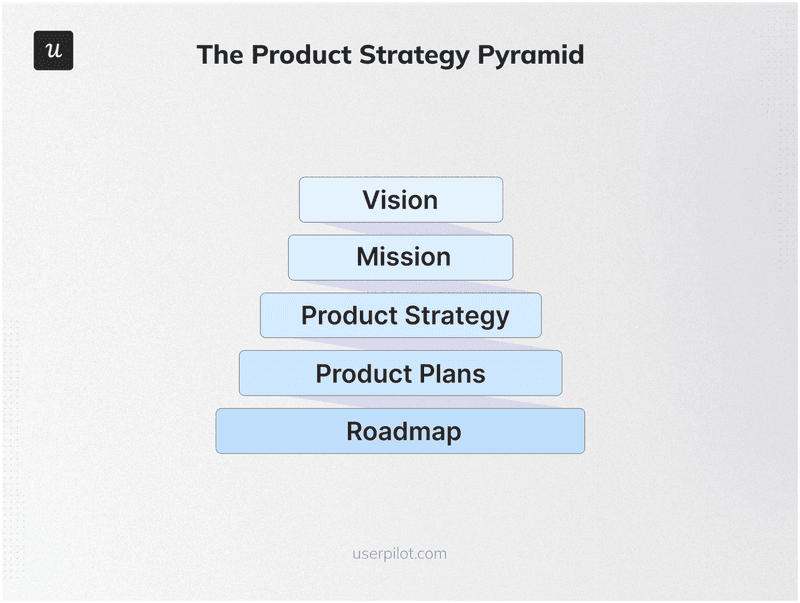 u

The Product Strategy Pyramid

Vision

Mission

Product Strategy

Product Plans

Roadmap

userpilot.com